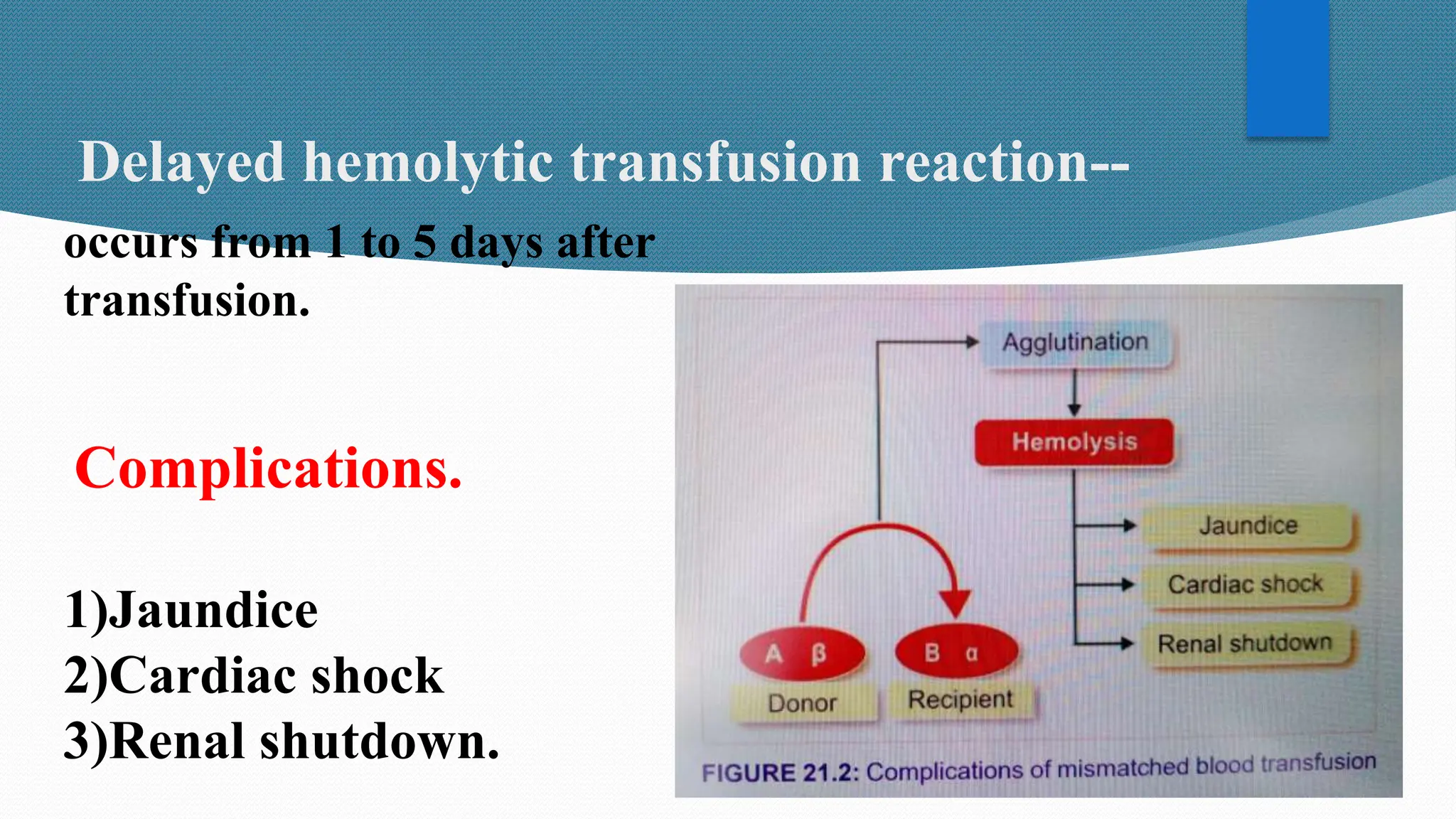 Delayed hemolytic transfusion reaction--

occurs from 1 to 5 days after transfusion.

Complications.

1)Jaundice
2)Cardiac shock
3)Renal shutdown.

Agglutination

Hemolysis

Jaundice

Cardiac shock

Renal shutdown

A β

B α

Donor

Recipient

FIGURE 21.2: Complications of mismatched blood transfusion